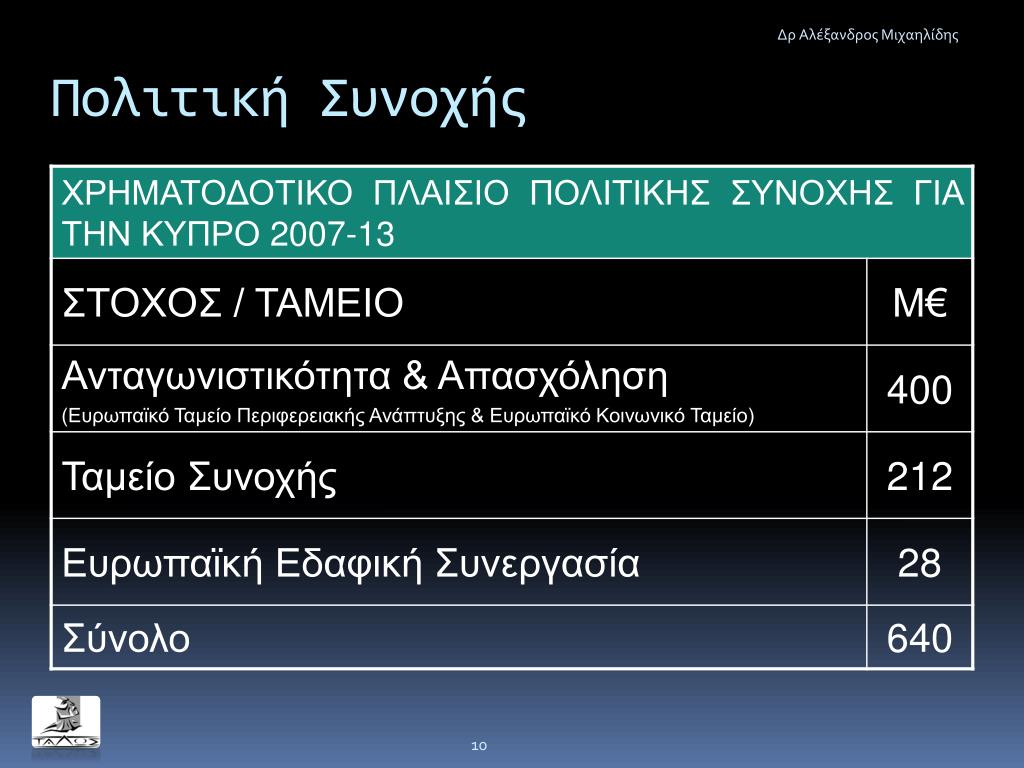 Δρ Αλέξανδρος Μιχαηλίδης

Πολιτική Συνοχής

| ΧΡΗΜΑΤΟΔΟΤΙΚΟ ΠΛΑΙΣΙΟ ΠΟΛΙΤΙΚΗΣ ΣΥΝΟΧΗΣ ΓΙΑ ΤΗΝ ΚΥΠΡΟ 2007-13 | |
|---|---|
| ΣΤΟΧΟΣ / ΤΑΜΕΙΟ | Μ€ |
| Ανταγωνιστικότητα & Απασχόληση (Ευρωπαϊκό Ταμείο Περιφερειακής Ανάπτυξης & Ευρωπαϊκό Κοινωνικό Ταμείο) | 400 |
| Ταμείο Συνοχής | 212 |
| Ευρωπαϊκή Εδαφική Συνεργασία | 28 |
| Σύνολο | 640 |

ΤΑΛΩΣ

10